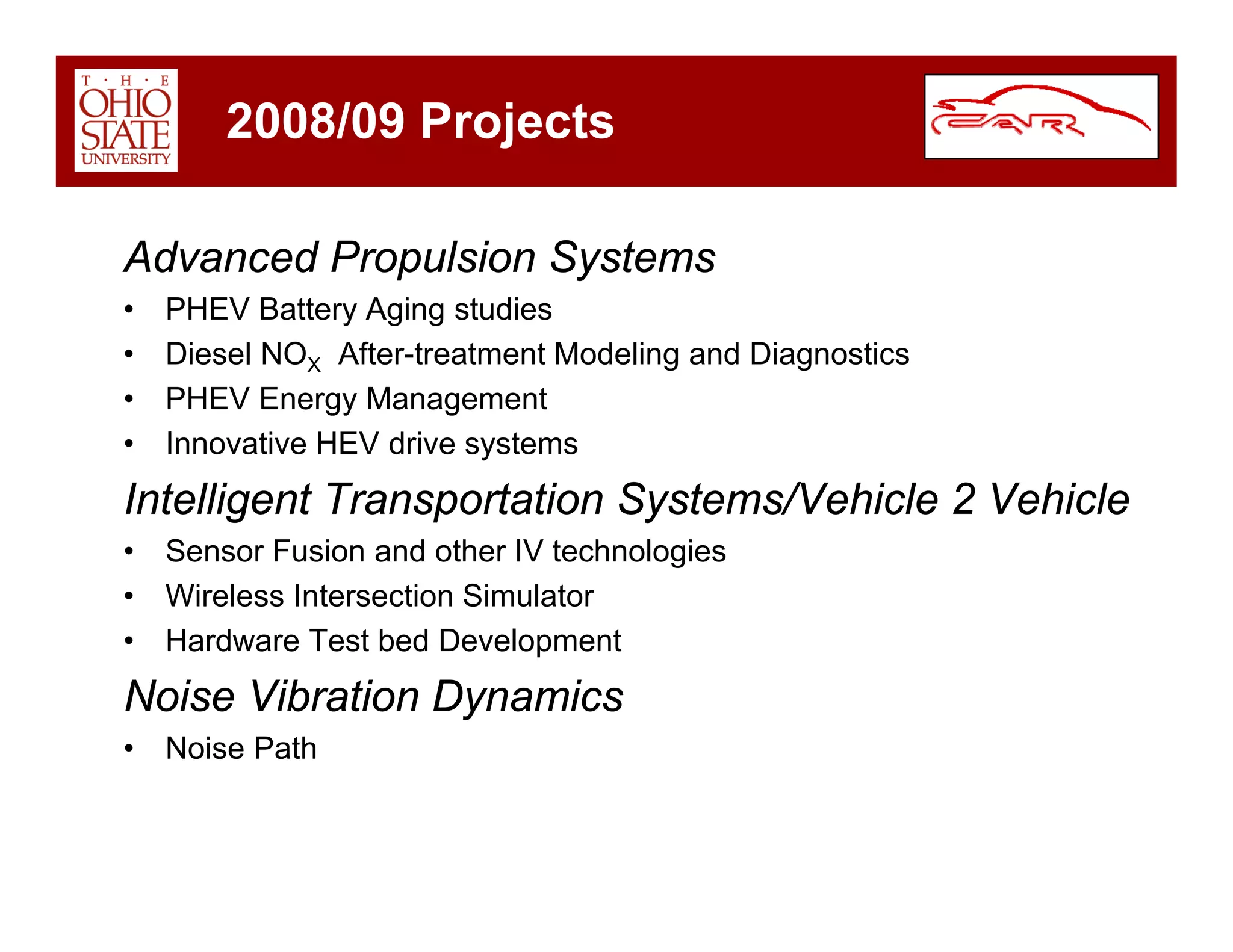 T · H · E
OHIO
STATE
UNIVERSITY

2008/09 Projects

CAR

Advanced Propulsion Systems

• PHEV Battery Aging studies
• Diesel $NO_X$ After-treatment Modeling and Diagnostics
• PHEV Energy Management
• Innovative HEV drive systems

Intelligent Transportation Systems/Vehicle 2 Vehicle

• Sensor Fusion and other IV technologies
• Wireless Intersection Simulator
• Hardware Test bed Development

Noise Vibration Dynamics

• Noise Path